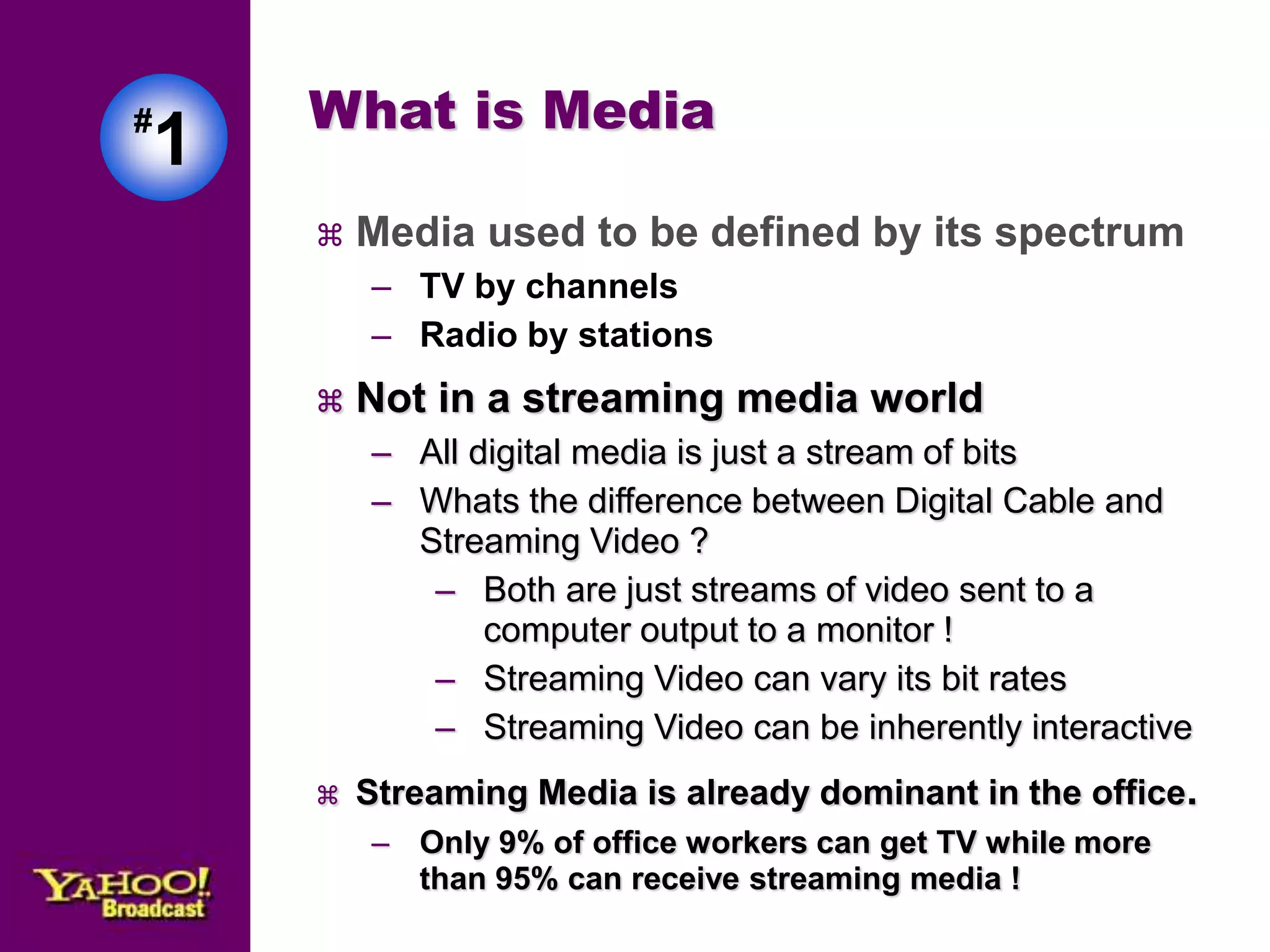 #1

What is Media

⌘ Media used to be defined by its spectrum
– TV by channels
– Radio by stations

⌘ Not in a streaming media world
– All digital media is just a stream of bits
– Whats the difference between Digital Cable and Streaming Video ?
– Both are just streams of video sent to a computer output to a monitor !
– Streaming Video can vary its bit rates
– Streaming Video can be inherently interactive

⌘ Streaming Media is already dominant in the office.
– Only 9% of office workers can get TV while more than 95% can receive streaming media !

YAHOO! Broadcast